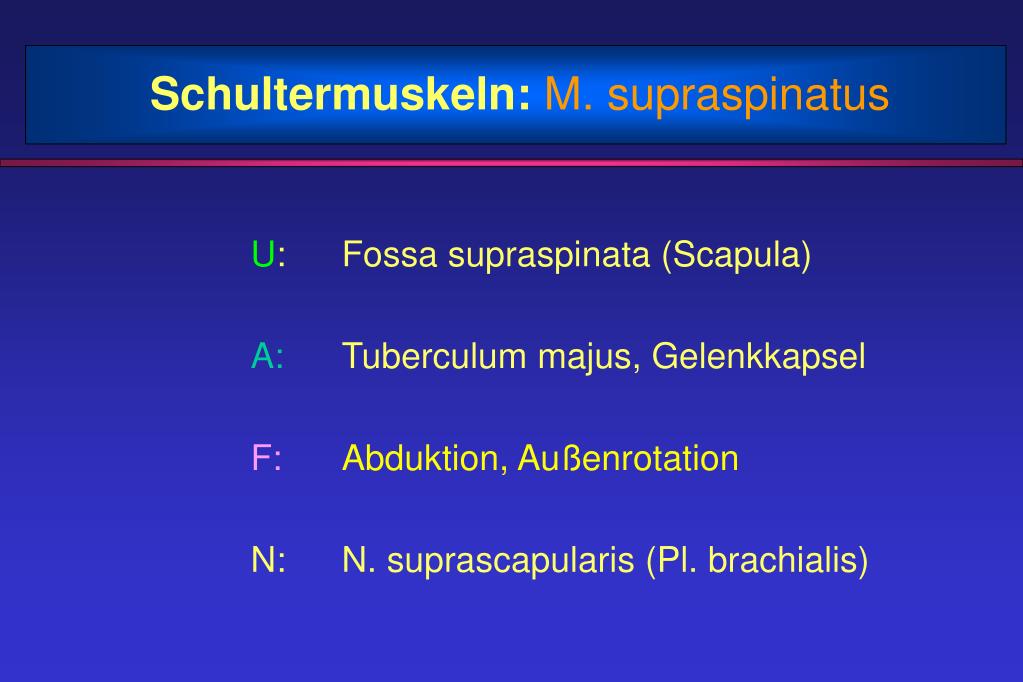 Schultermuskeln: M. supraspinatus

U: Fossa supraspinata (Scapula)

A: Tuberculum majus, Gelenkkapsel

F: Abduktion, Außenrotation

N: N. suprascapularis (Pl. brachialis)